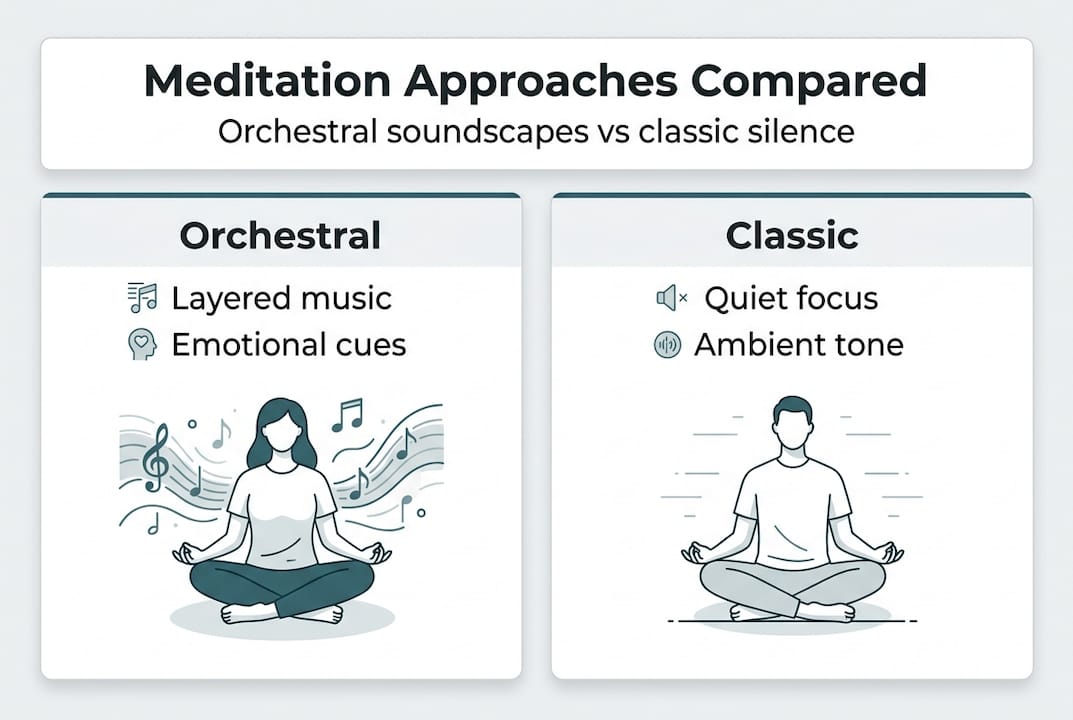 Meditation Approaches Compared
Orchestral soundscapes vs classic silence

Orchestral
Layered music
Emotional cues

Classic
Quiet focus
Ambient tone